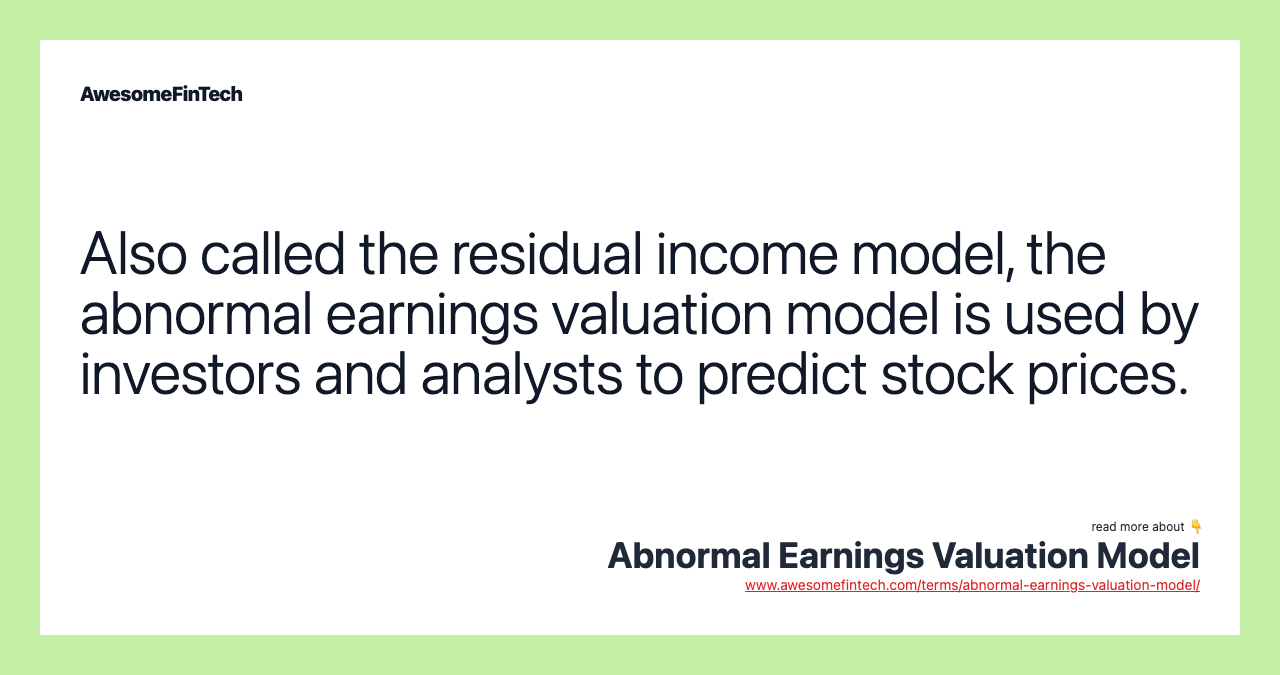 AwesomeFinTech

Also called the residual income model, the abnormal earnings valuation model is used by investors and analysts to predict stock prices.

read more about 👇

Abnormal Earnings Valuation Model

www.awesomefintech.com/terms/abnormal-earnings-valuation-model/